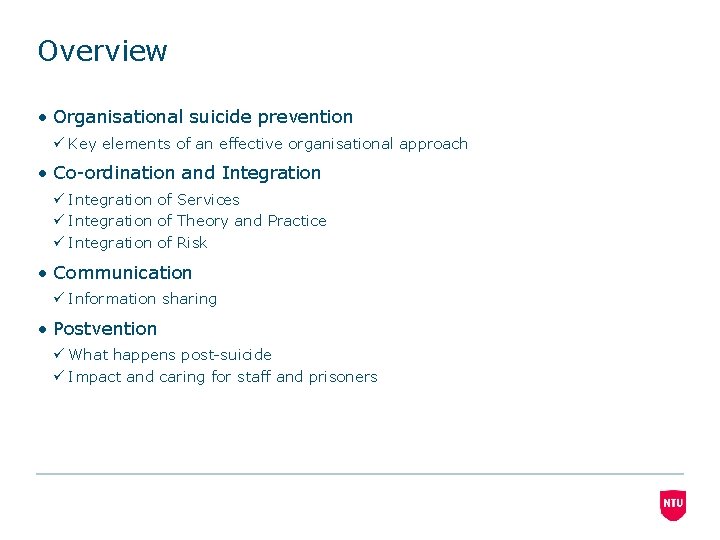 Overview

• Organisational suicide prevention
✓ Key elements of an effective organisational approach

• Co-ordination and Integration
✓ Integration of Services
✓ Integration of Theory and Practice
✓ Integration of Risk

• Communication
✓ Information sharing

• Postvention
✓ What happens post-suicide
✓ Impact and caring for staff and prisoners

NTU